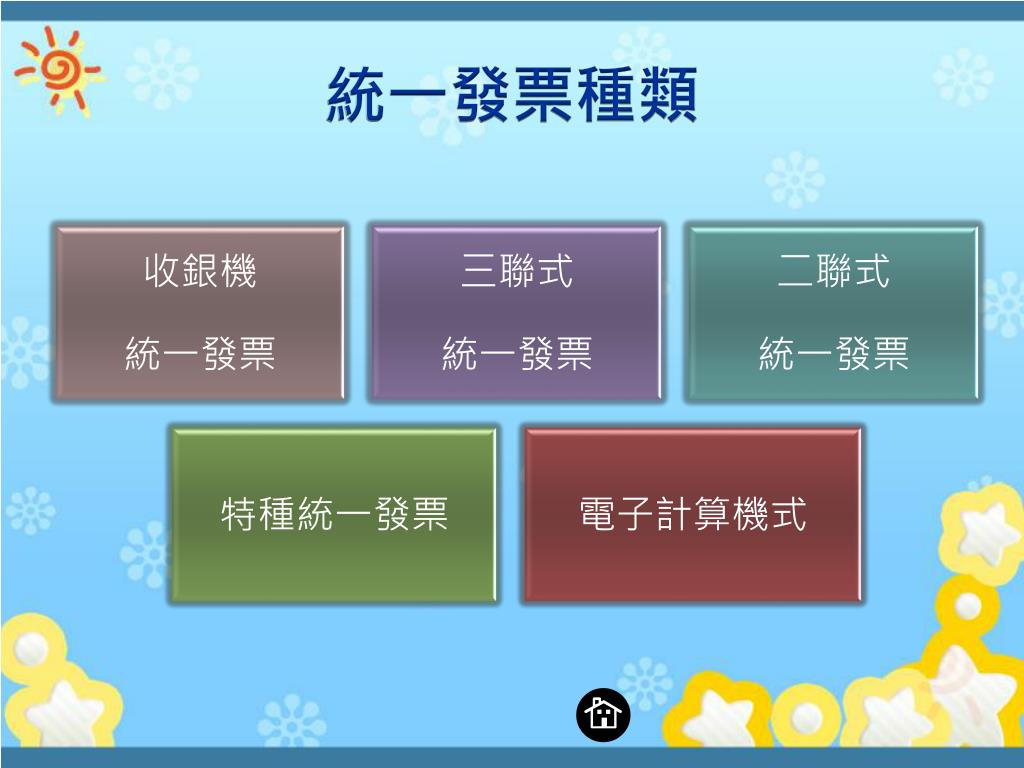 統一發票種類

收銀機
統一發票

三聯式
統一發票

二聯式
統一發票

特種統一發票

電子計算機式